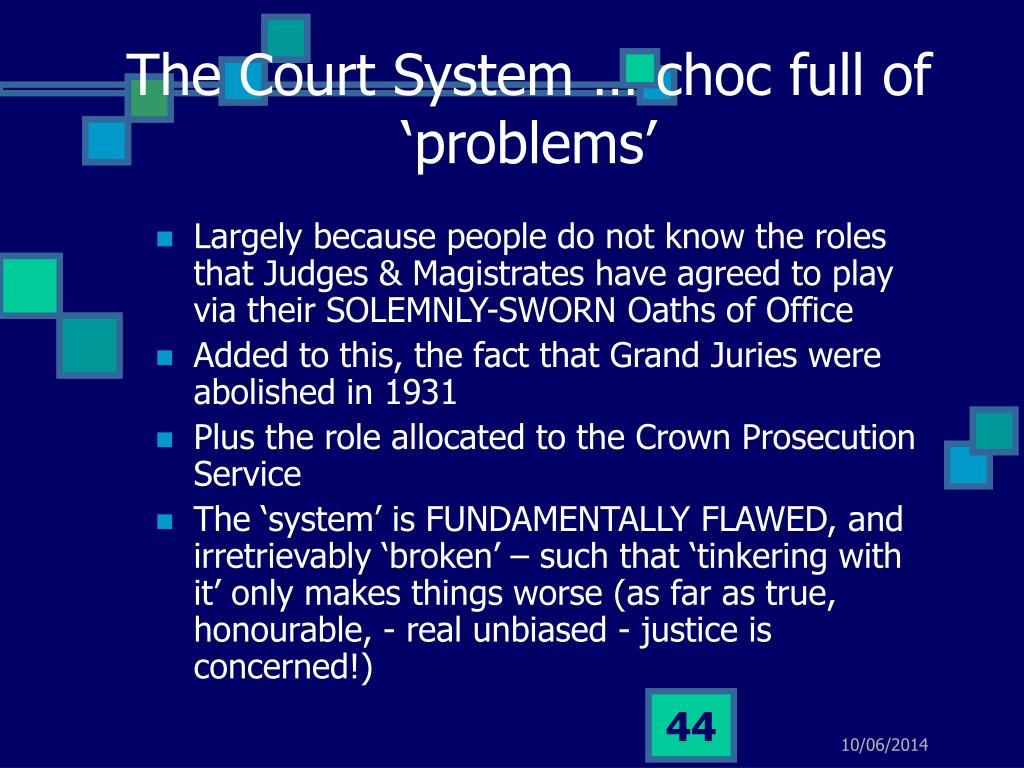 The Court System … choc full of ‘problems’

Largely because people do not know the roles that Judges & Magistrates have agreed to play via their SOLEMNLY-SWORN Oaths of Office

Added to this, the fact that Grand Juries were abolished in 1931

Plus the role allocated to the Crown Prosecution Service

The ‘system’ is FUNDAMENTALLY FLAWED, and irretrievably ‘broken’ – such that ‘tinkering with it’ only makes things worse (as far as true, honourable, - real unbiased - justice is concerned!)

44

10/06/2014